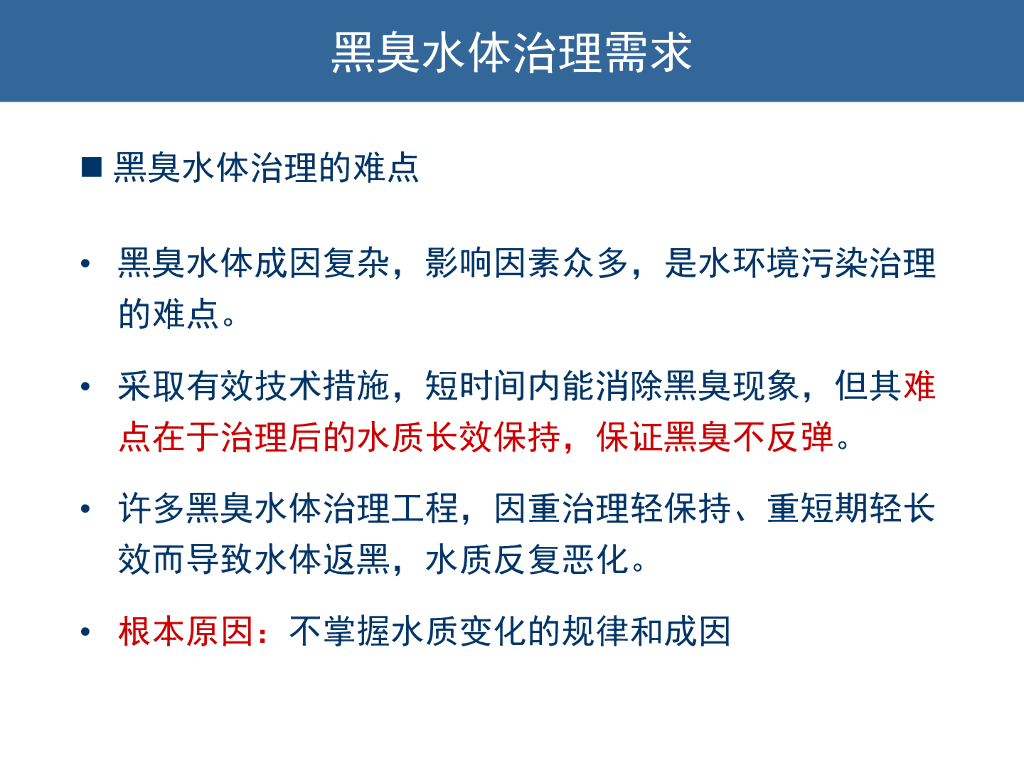 黑臭水体治理需求

■ 黑臭水体治理的难点

• 黑臭水体成因复杂，影响因素众多，是水环境污染治理的难点。

• 采取有效技术措施，短时间内能消除黑臭现象，但其难点在于治理后的水质长效保持，保证黑臭不反弹。

• 许多黑臭水体治理工程，因重治理轻保持、重短期轻长效而导致水体返黑，水质反复恶化。

• 根本原因：不掌握水质变化的规律和成因